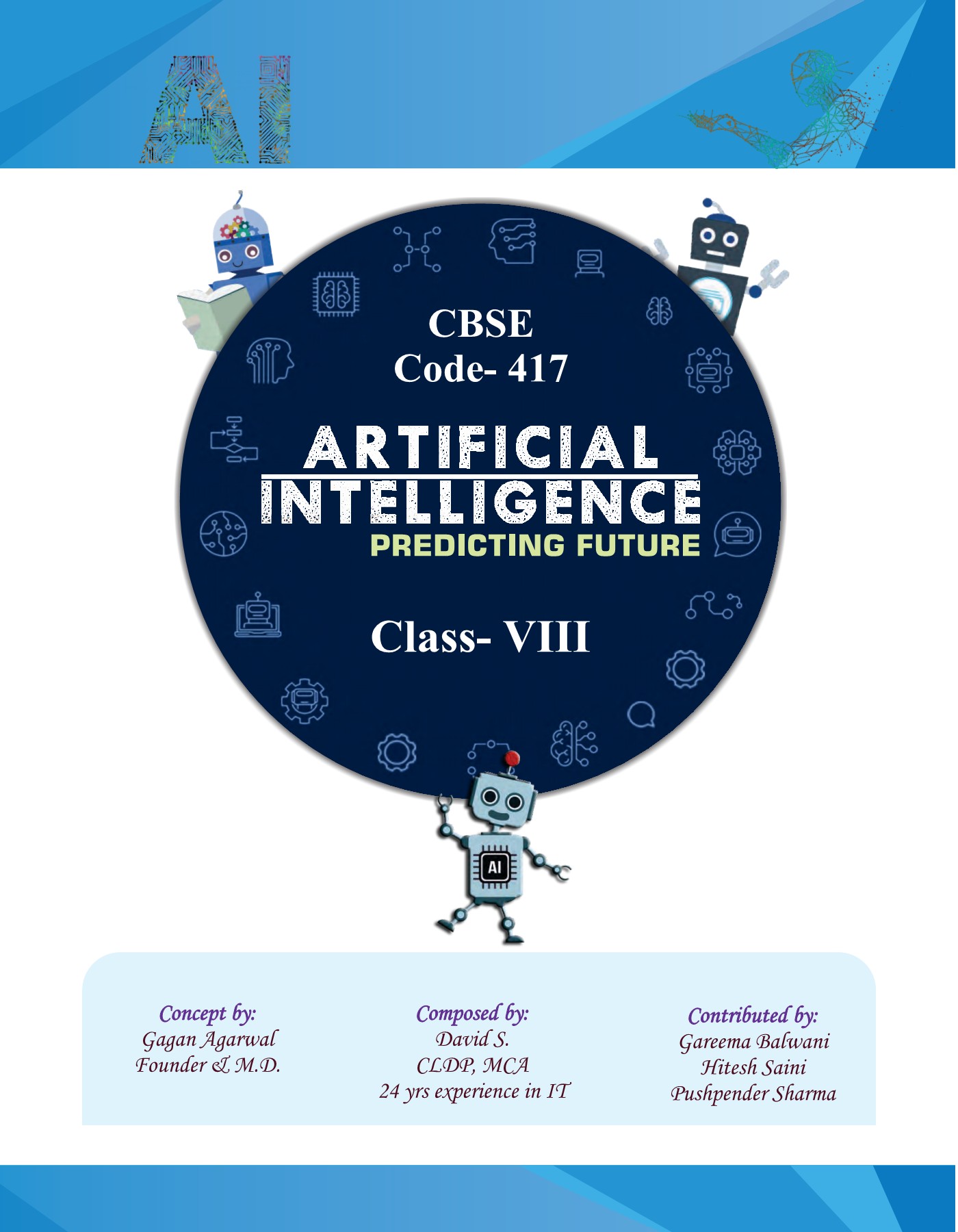 AI

CBSE
Code- 417

ARTIFICIAL
INTELLIGENCE
PREDICTING FUTURE

Class- VIII

AI

Concept by:
Gagan Agarwal
Founder & M.D.

Composed by:
David S.
CLDP, MCA
24 yrs experience in IT

Contributed by:
Gareema Balwani
Hitesh Saini
Pushpender Sharma